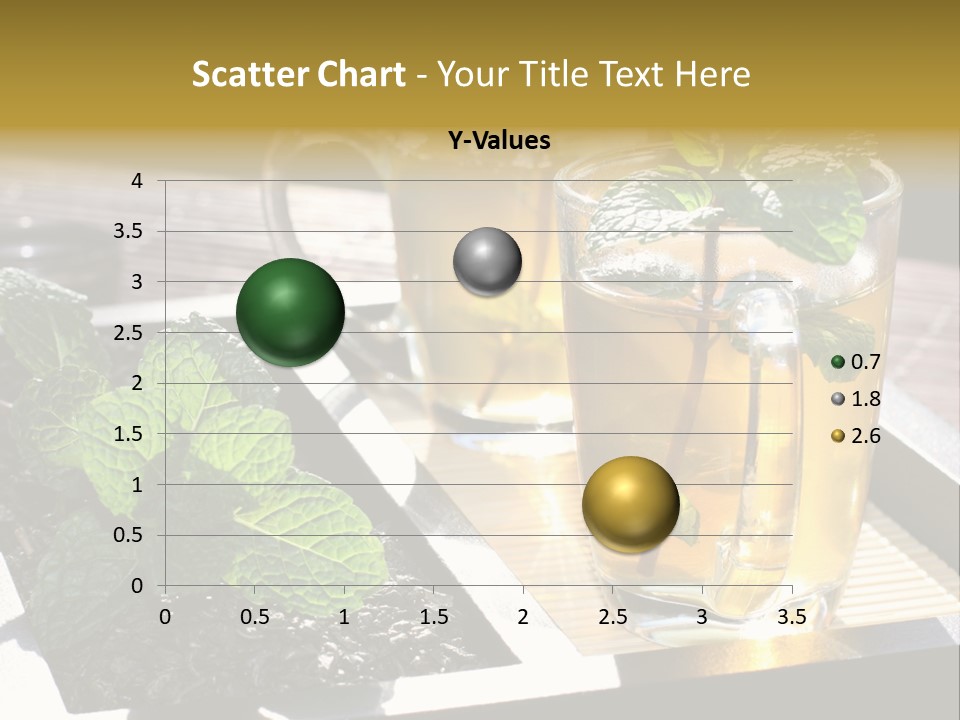 Scatter Chart - Your Title Text Here

Y-Values

4
3.5
3
2.5
2
1.5
1
0.5
0

0 0.5 1 1.5 2 2.5 3 3.5

0.7
1.8
2.6